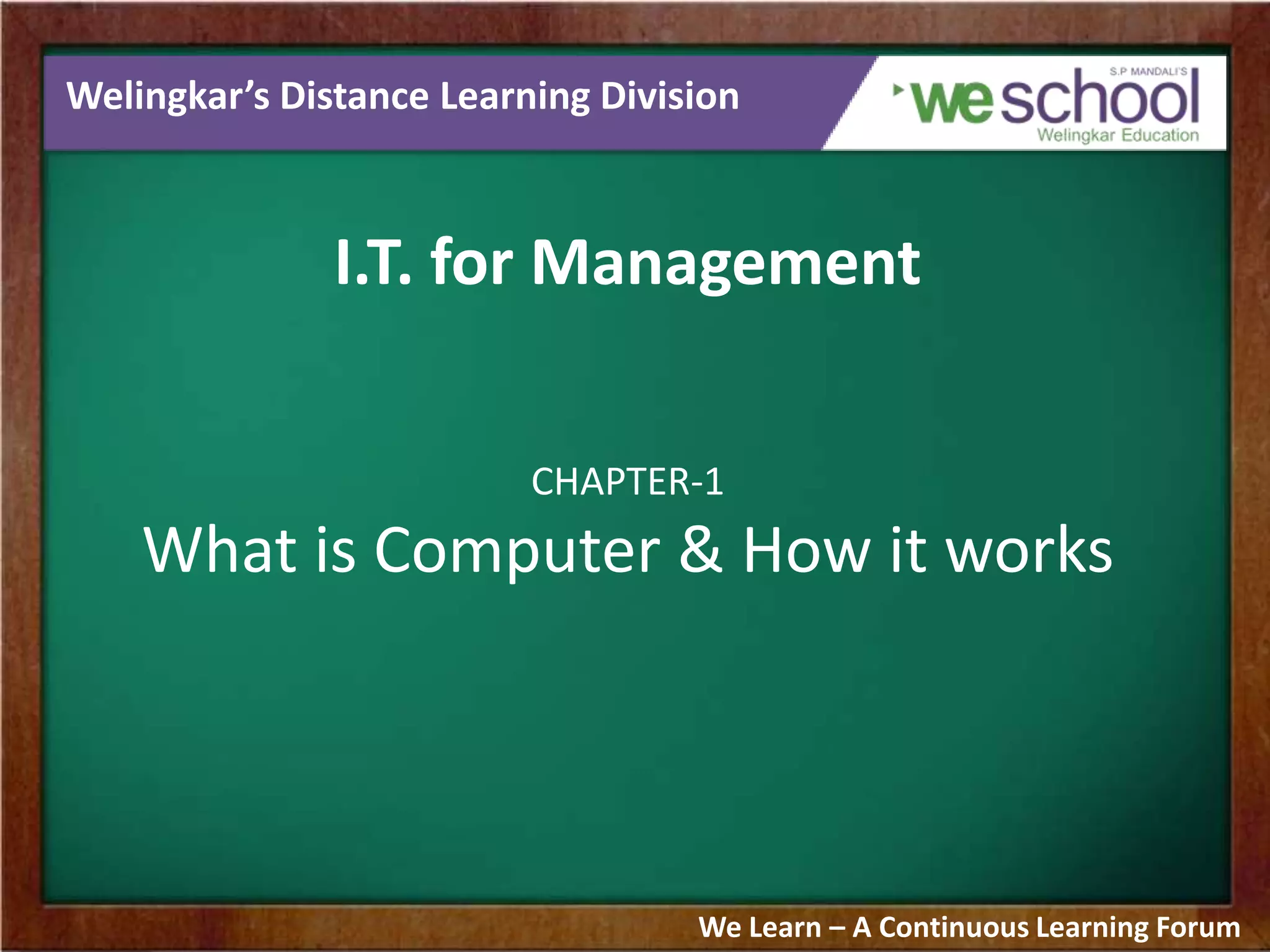 Welingkar's Distance Learning Division

S.P MANDALI'S
weschool
Welingkar Education

I.T. for Management

CHAPTER-1

What is Computer & How it works

We Learn – A Continuous Learning Forum